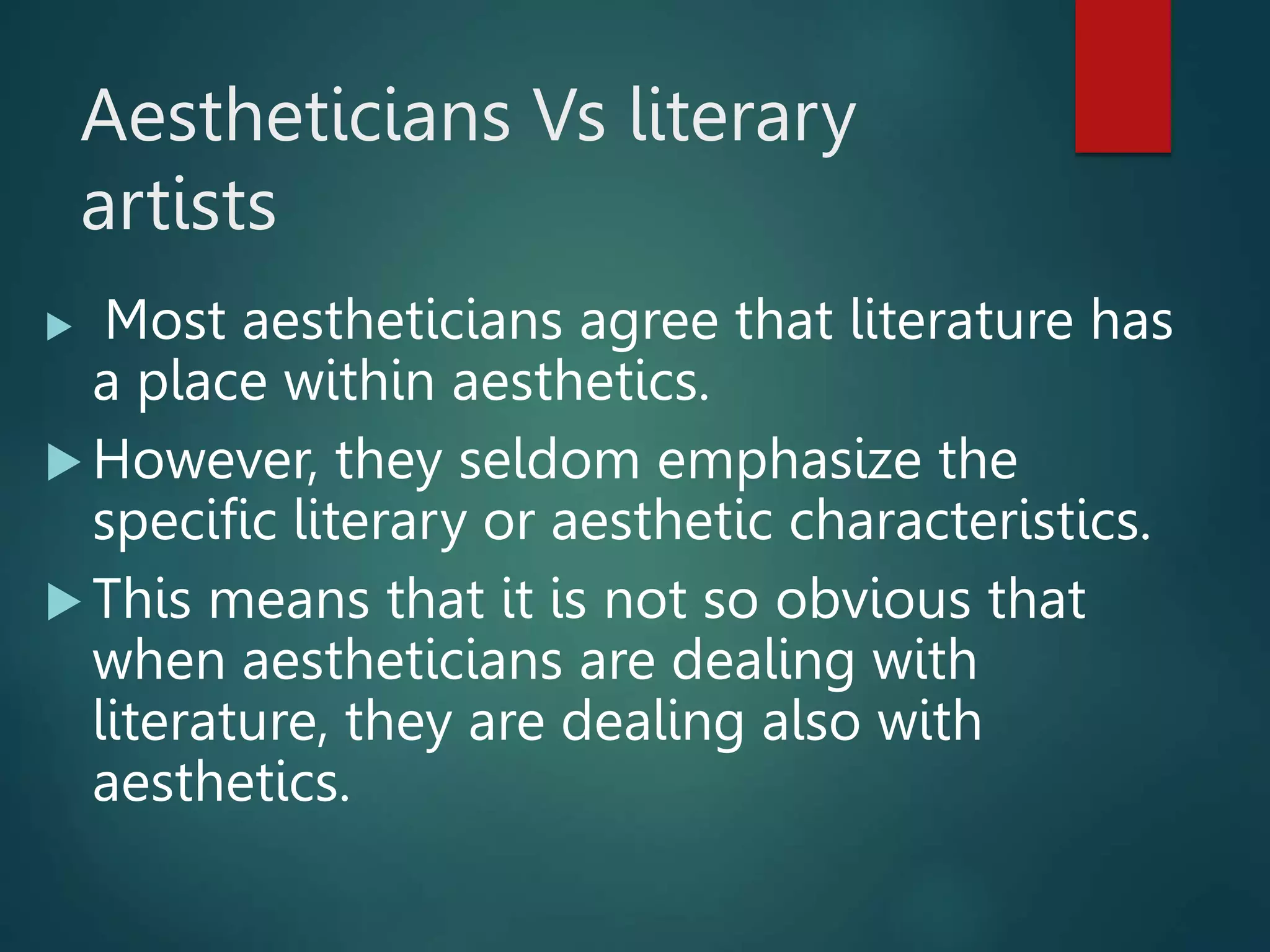 Aestheticians Vs literary artists

▶ Most aestheticians agree that literature has a place within aesthetics.

▶ However, they seldom emphasize the specific literary or aesthetic characteristics.

▶ This means that it is not so obvious that when aestheticians are dealing with literature, they are dealing also with aesthetics.